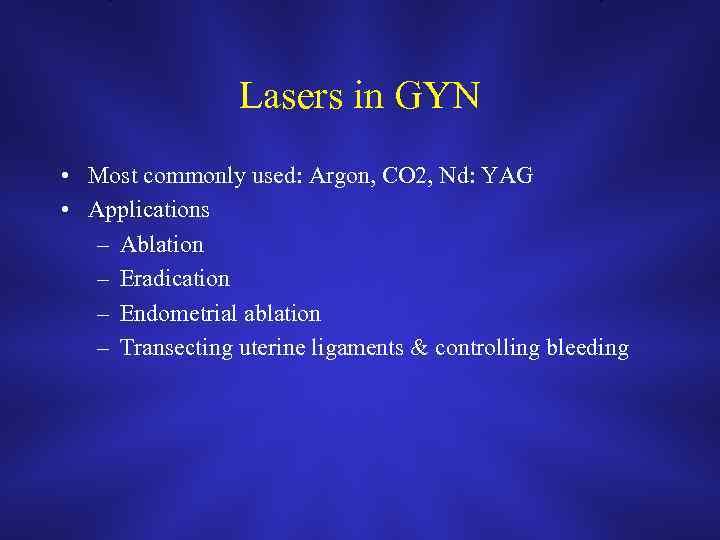 Lasers in GYN

• Most commonly used: Argon, CO2, Nd: YAG
• Applications
– Ablation
– Eradication
– Endometrial ablation
– Transecting uterine ligaments & controlling bleeding